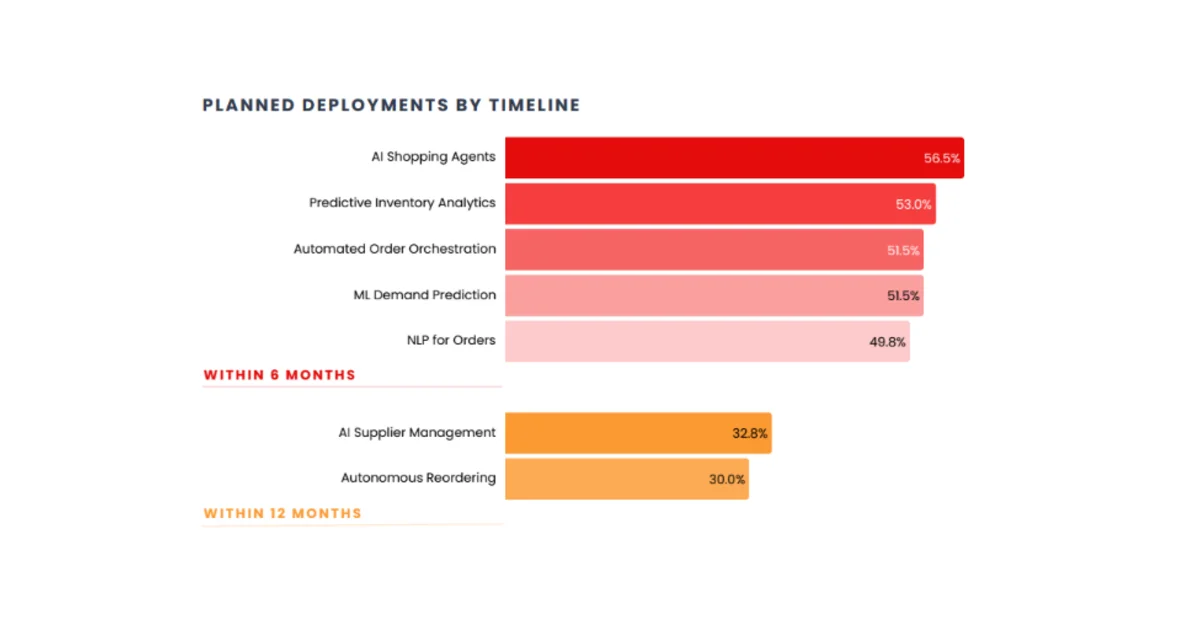 PLANNED DEPLOYMENTS BY TIMELINE

AI Shopping Agents 56.5%
Predictive Inventory Analytics 53.0%
Automated Order Orchestration 51.5%
ML Demand Prediction 51.5%
NLP for Orders 49.8%

WITHIN 6 MONTHS

AI Supplier Management 32.8%
Autonomous Reordering 30.0%

WITHIN 12 MONTHS